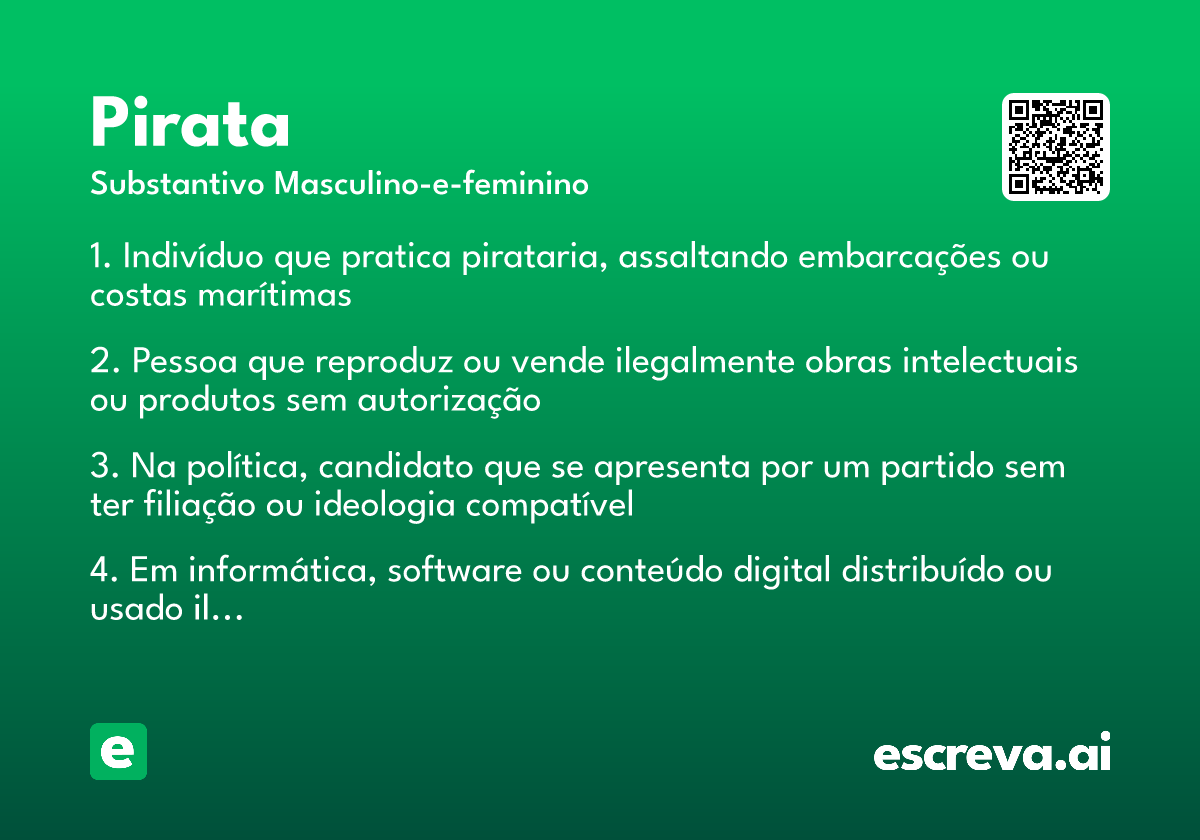 Pirata
Substantivo Masculino-e-feminino

1. Indivíduo que pratica pirataria, assaltando embarcações ou costas marítimas

2. Pessoa que reproduz ou vende ilegalmente obras intelectuais ou produtos sem autorização

3. Na política, candidato que se apresenta por um partido sem ter filiação ou ideologia compatível

4. Em informática, software ou conteúdo digital distribuído ou usado il...

e

escreva.ai